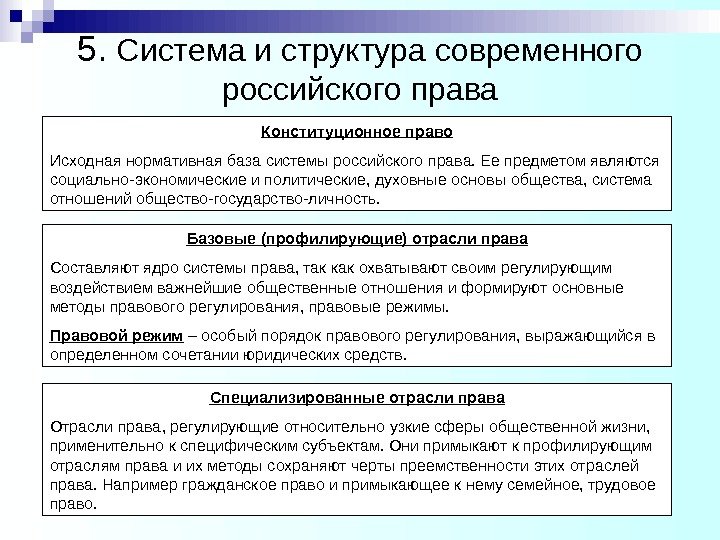 5. Система и структура современного российского права

Конституционное право

Исходная нормативная база системы российского права. Ее предметом являются социально-экономические и политические, духовные основы общества, система отношений общество-государство-личность.

Базовые (профилирующие) отрасли права

Составляют ядро системы права, так как охватывают своим регулирующим воздействием важнейшие общественные отношения и формируют основные методы правового регулирования, правовые режимы.

Правовой режим – особый порядок правового регулирования, выражающийся в определенном сочетании юридических средств.

Специализированные отрасли права

Отрасли права, регулирующие относительно узкие сферы общественной жизни, применительно к специфическим субъектам. Они примыкают к профилирующим отраслям права и их методы сохраняют черты преемственности этих отраслей права. Например гражданское право и примыкающее к нему семейное, трудовое право.